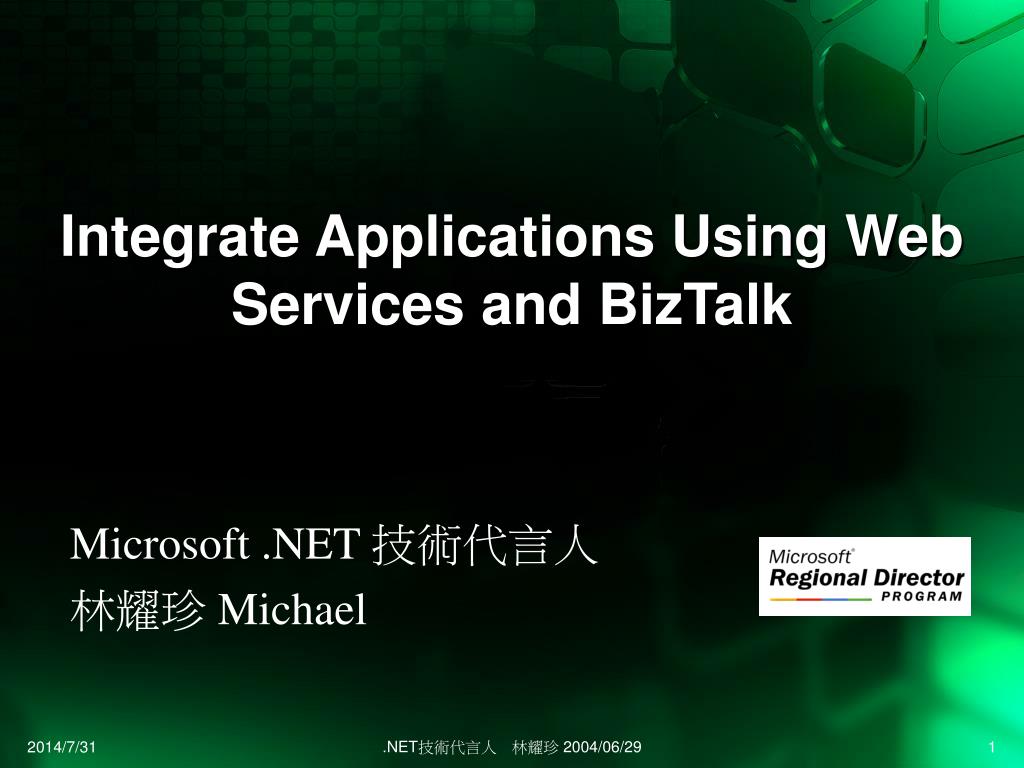 Integrate Applications Using Web Services and BizTalk

Microsoft .NET 技術代言人
林耀珍 Michael

Microsoft®
Regional Director
PROGRAM

2014/7/31

.NET技術代言人　林耀珍 2004/06/29

1